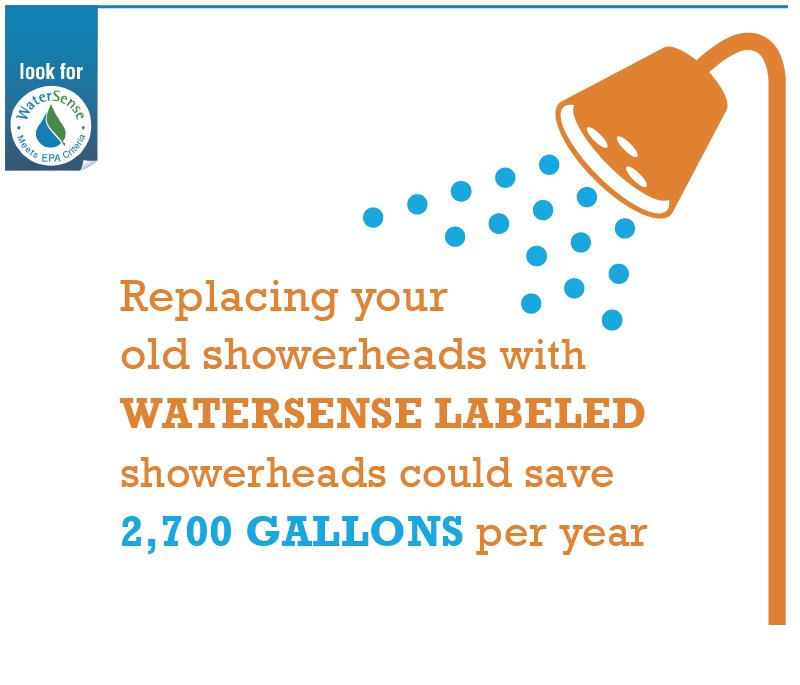 look for

WaterSense

Meets EPA Criteria

Replacing your old showerheads with WATERSENSE LABELED showerheads could save 2,700 GALLONS per year